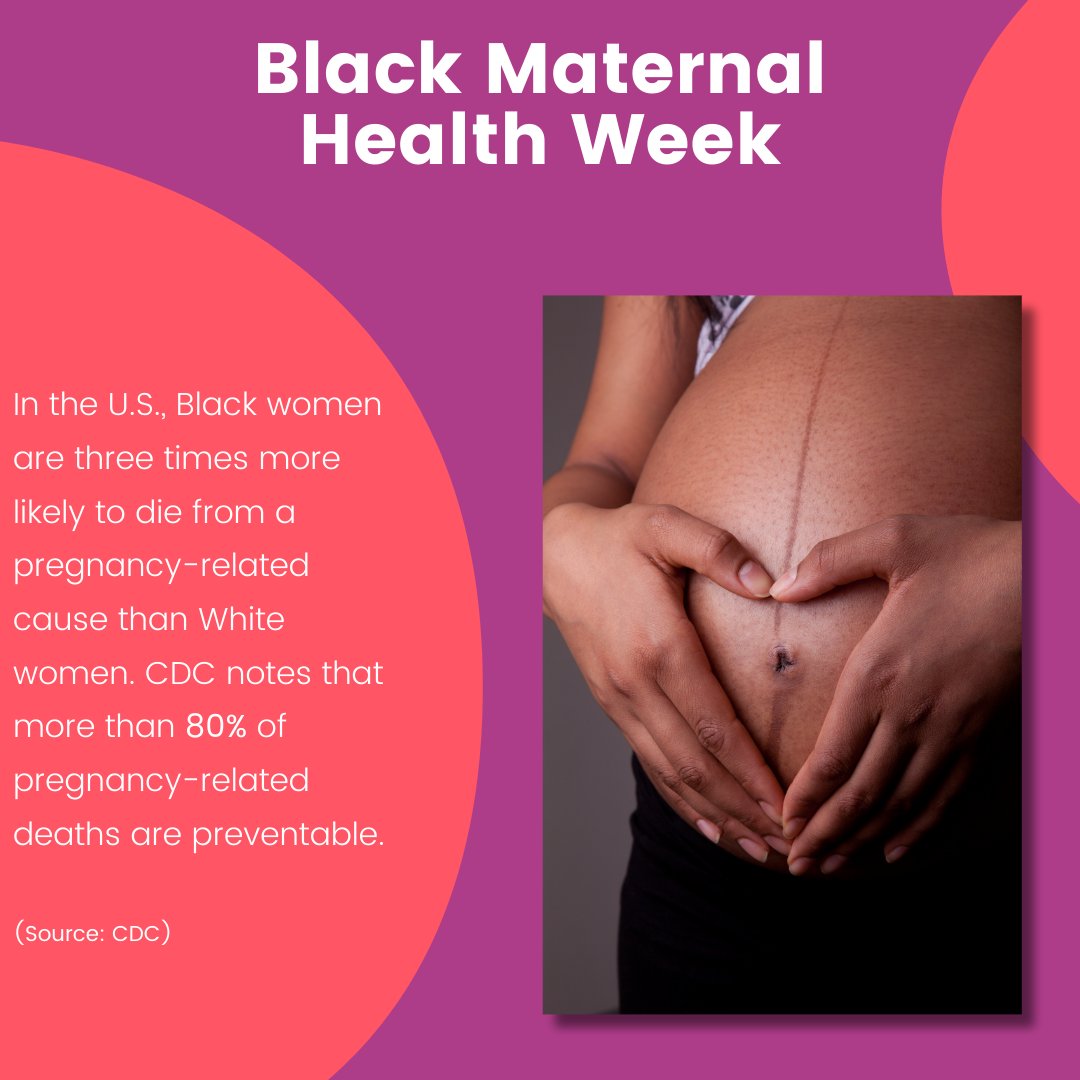 Black Maternal Health Week

In the U.S., Black women are three times more likely to die from a pregnancy-related cause than White women. CDC notes that more than 80% of pregnancy-related deaths are preventable.

(Source: CDC)